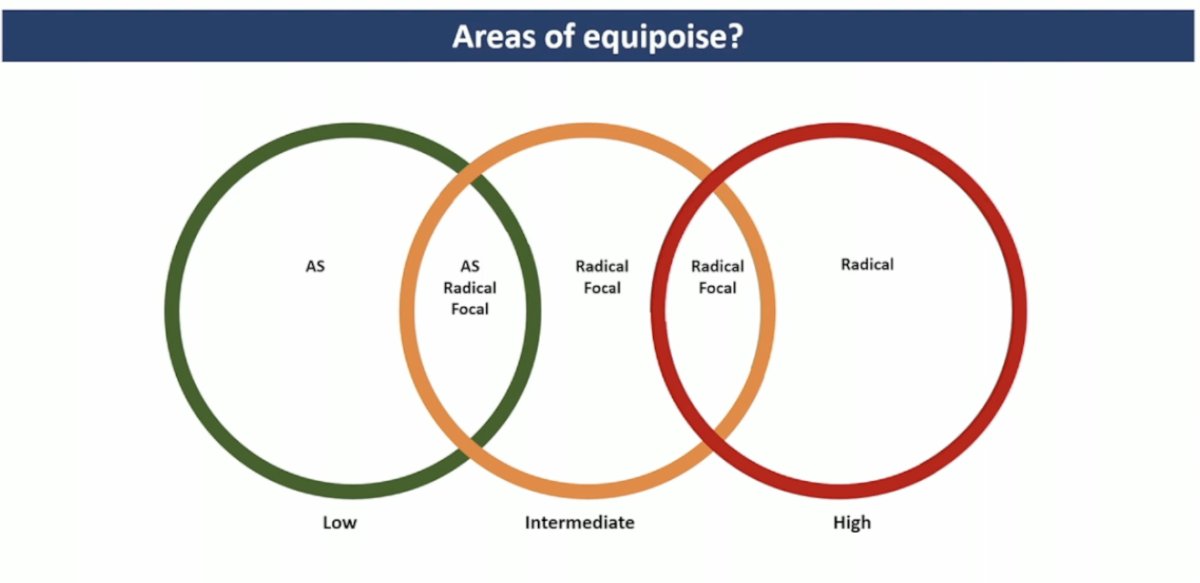 Areas of equipoise?

AS

AS
Radical
Focal

Radical
Focal

Radical
Focal

Radical

Low

Intermediate

High